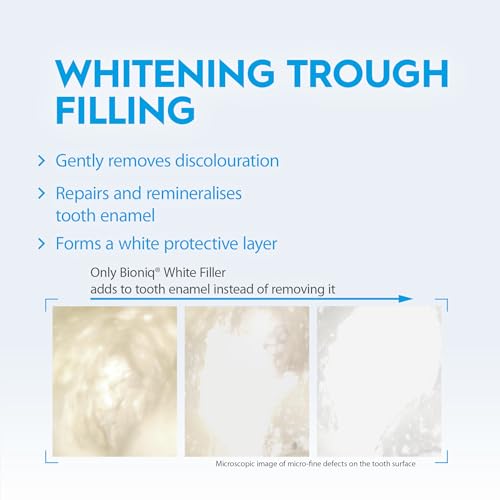 WHITENING TROUGH FILLING

> Gently removes discolouration

> Repairs and remineralises tooth enamel

> Forms a white protective layer

Only Bioniq® White Filler adds to tooth enamel instead of removing it

Microscopic image of micro-fine defects on the tooth surface